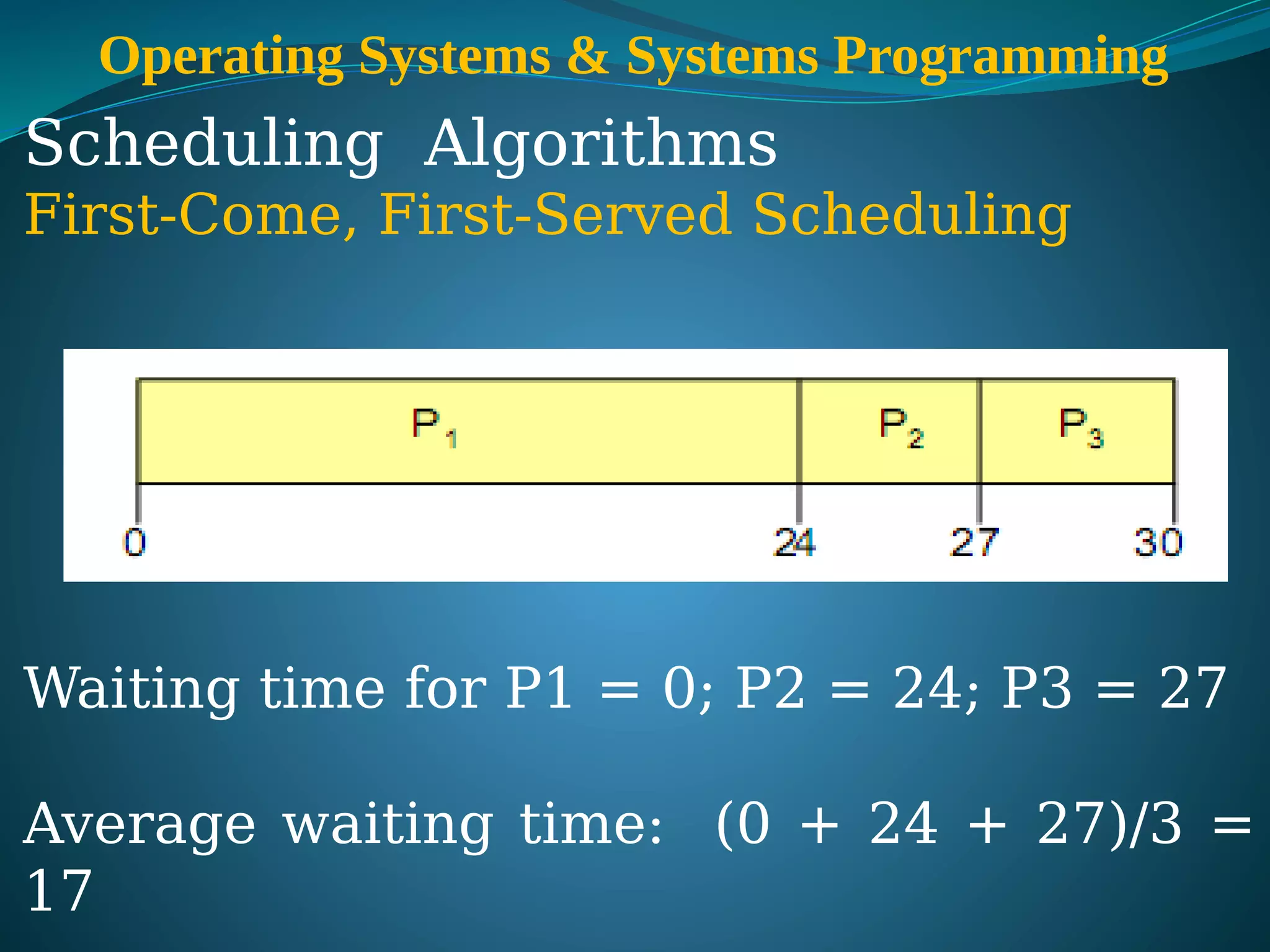 Operating Systems & Systems Programming

Scheduling Algorithms

First-Come, First-Served Scheduling

$P_1$

$P_2$

$P_3$

0

24

27

30

Waiting time for P1 = 0; P2 = 24; P3 = 27

Average waiting time: (0 + 24 + 27)/3 = 17